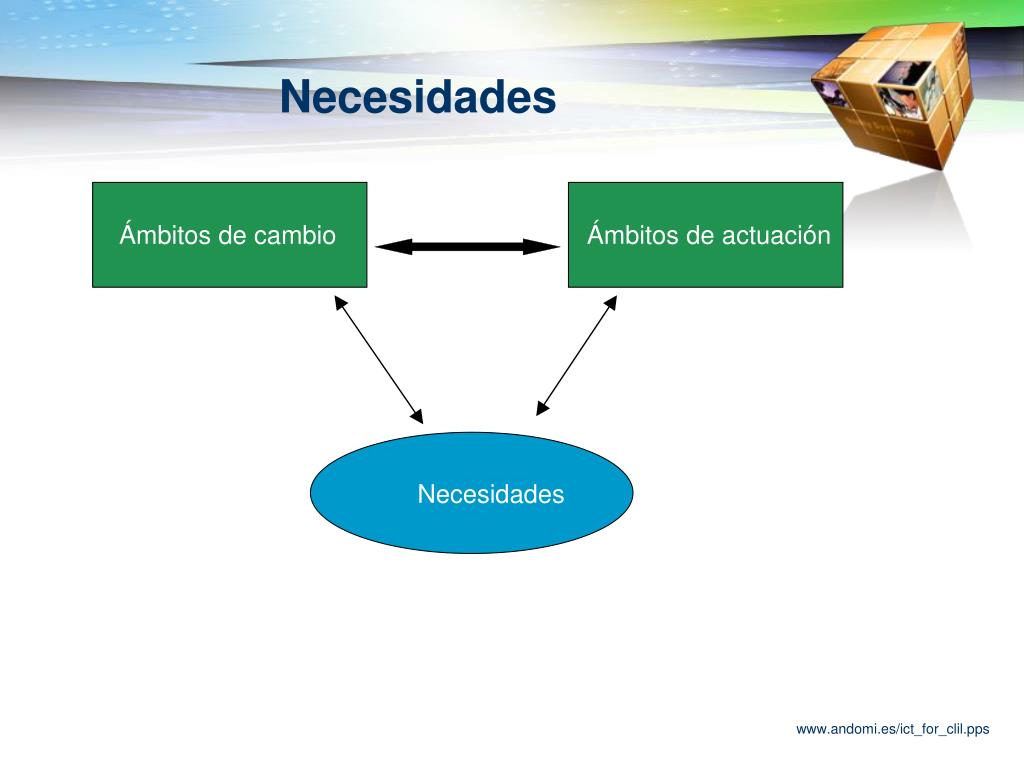 Necesidades

Ámbitos de cambio

Ámbitos de actuación

Necesidades

www.andomi.es/ict_for_clil.pps